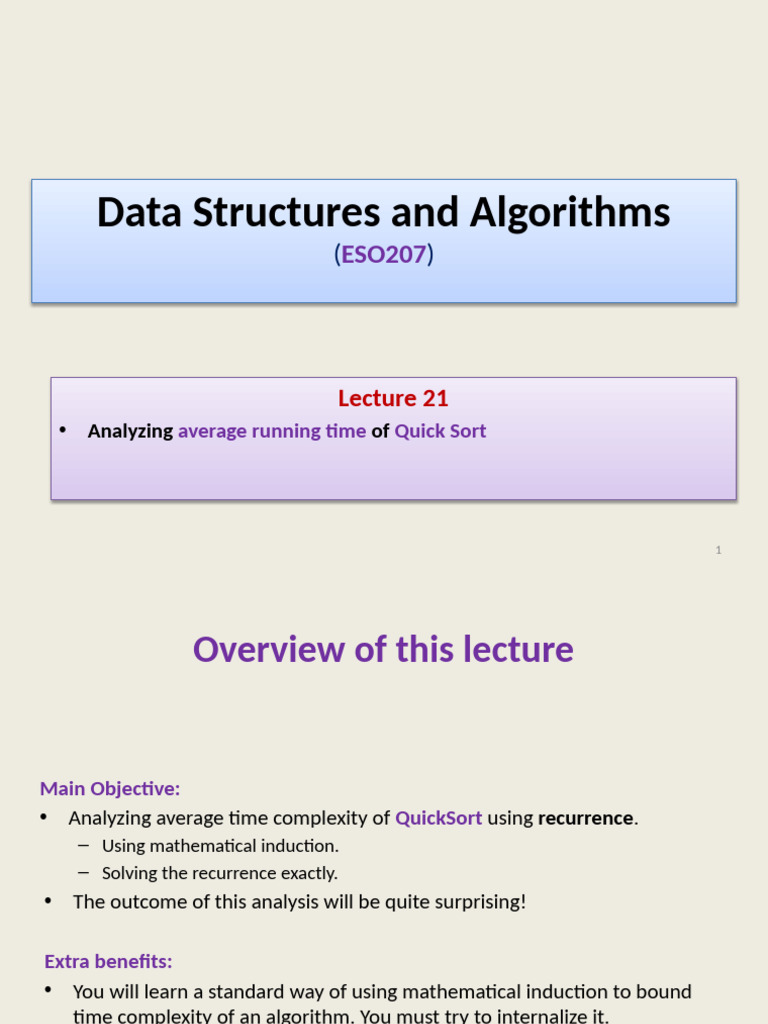 Data Structures and Algorithms
(ESO207)

Lecture 21
• Analyzing average running time of Quick Sort

1

Overview of this lecture

Main Objective:
• Analyzing average time complexity of QuickSort using recurrence.
– Using mathematical induction.
– Solving the recurrence exactly.
• The outcome of this analysis will be quite surprising!

Extra benefits:
• You will learn a standard way of using mathematical induction to bound time complexity of an algorithm. You must try to internalize it.